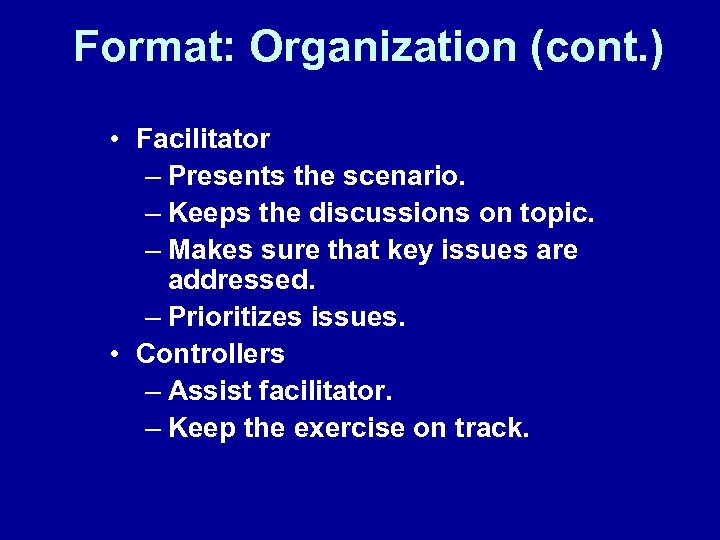 Format: Organization (cont.)

• Facilitator
– Presents the scenario.
– Keeps the discussions on topic.
– Makes sure that key issues are addressed.
– Prioritizes issues.
• Controllers
– Assist facilitator.
– Keep the exercise on track.